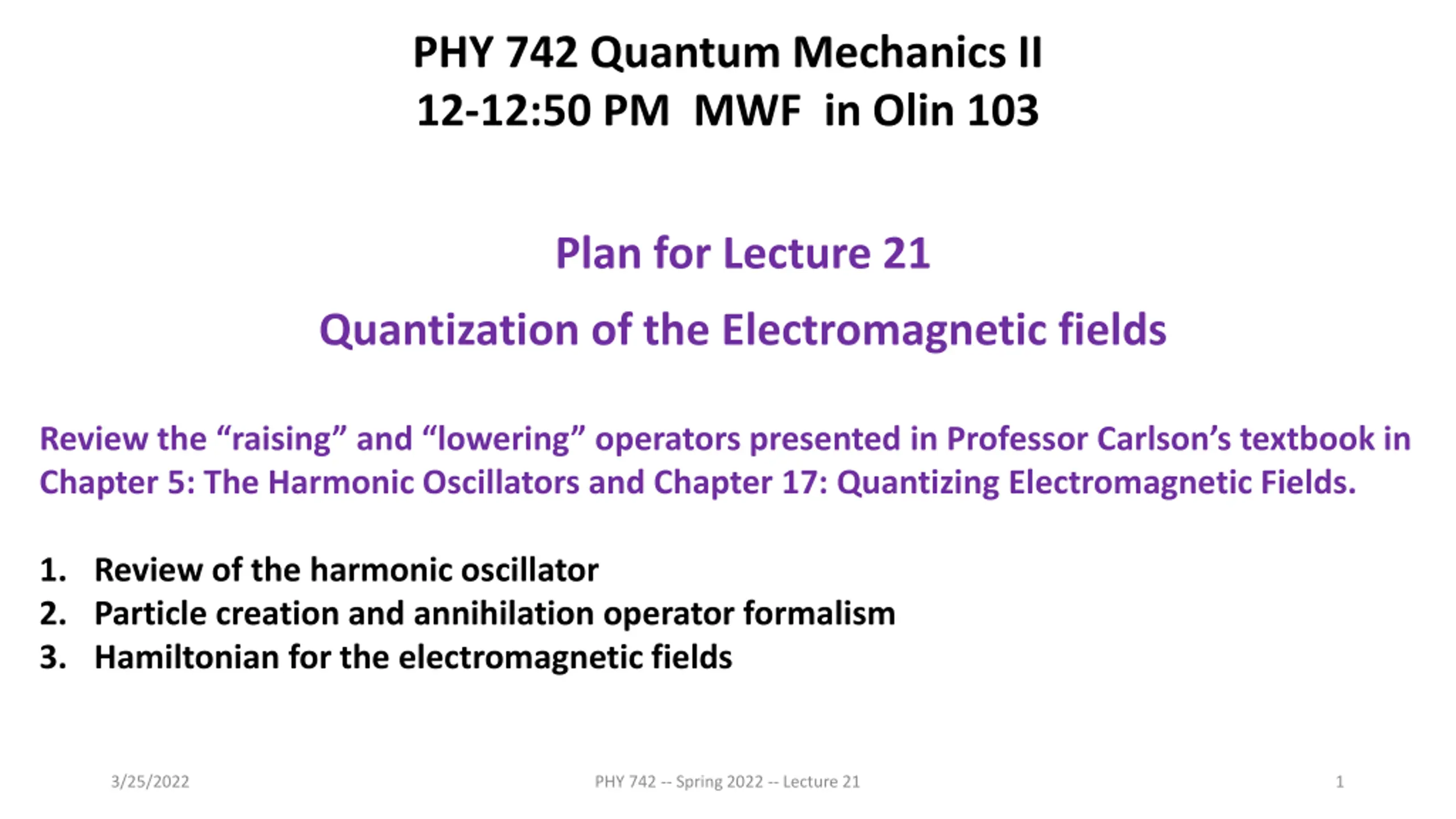 PHY 742 Quantum Mechanics II
12-12:50 PM MWF in Olin 103

Plan for Lecture 21

Quantization of the Electromagnetic fields

Review the “raising” and “lowering” operators presented in Professor Carlson’s textbook in Chapter 5: The Harmonic Oscillators and Chapter 17: Quantizing Electromagnetic Fields.

1. Review of the harmonic oscillator
2. Particle creation and annihilation operator formalism
3. Hamiltonian for the electromagnetic fields

3/25/2022 PHY 742 -- Spring 2022 -- Lecture 21 1